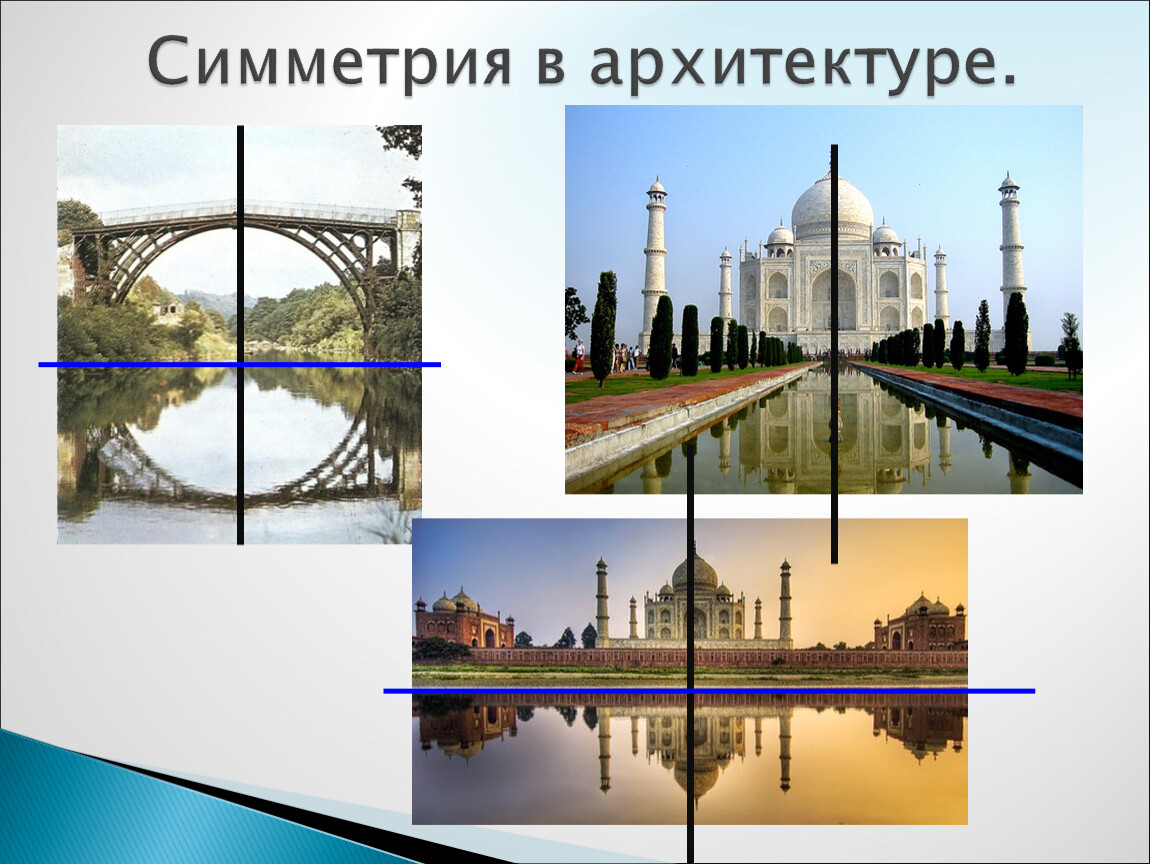 Симметрия в архитектуре.